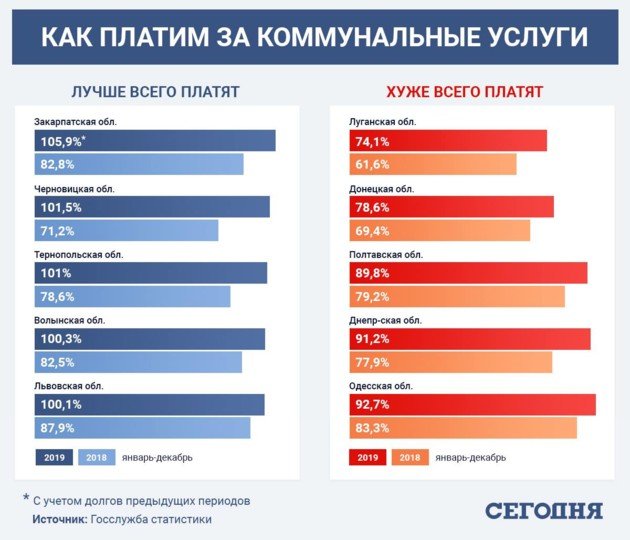 КАК ПЛАТИМ ЗА КОММУНАЛЬНЫЕ УСЛУГИ

ЛУЧШЕ ВСЕГО ПЛАТЯТ

Закарпатская обл.
105,9%*
82,8%

Черновицкая обл.
101,5%
71,2%

Тернопольская обл.
101%
78,6%

Волынская обл.
100,3%
82,5%

Львовская обл.
100,1%
87,9%

2019 2018 январь-декабрь

ХУЖЕ ВСЕГО ПЛАТЯТ

Луганская обл.
74,1%
61,6%

Донецкая обл.
78,6%
69,4%

Полтавская обл.
89,8%
79,2%

Днепр-ская обл.
91,2%
77,9%

Одесская обл.
92,7%
83,3%

2019 2018 январь-декабрь

* С учетом долгов предыдущих периодов
Источник: Госслужба статистики

СЕГОДНЯ